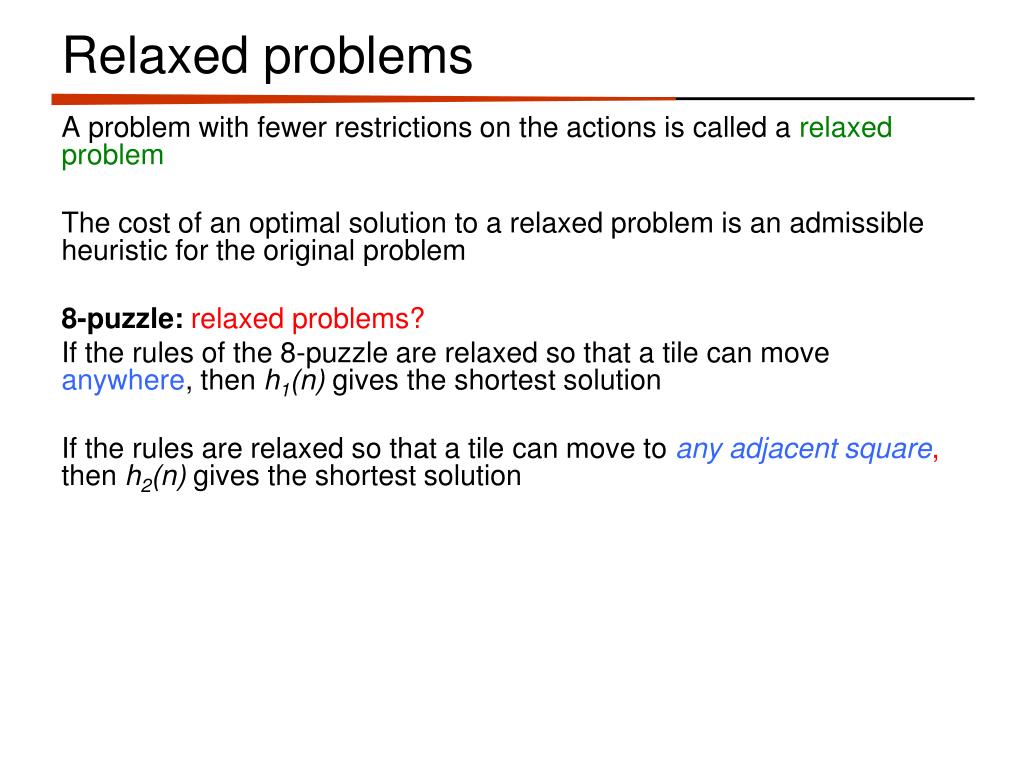 Relaxed problems

A problem with fewer restrictions on the actions is called a relaxed problem

The cost of an optimal solution to a relaxed problem is an admissible heuristic for the original problem

8-puzzle: relaxed problems?

If the rules of the 8-puzzle are relaxed so that a tile can move anywhere, then $h_1(n)$ gives the shortest solution

If the rules are relaxed so that a tile can move to any adjacent square, then $h_2(n)$ gives the shortest solution